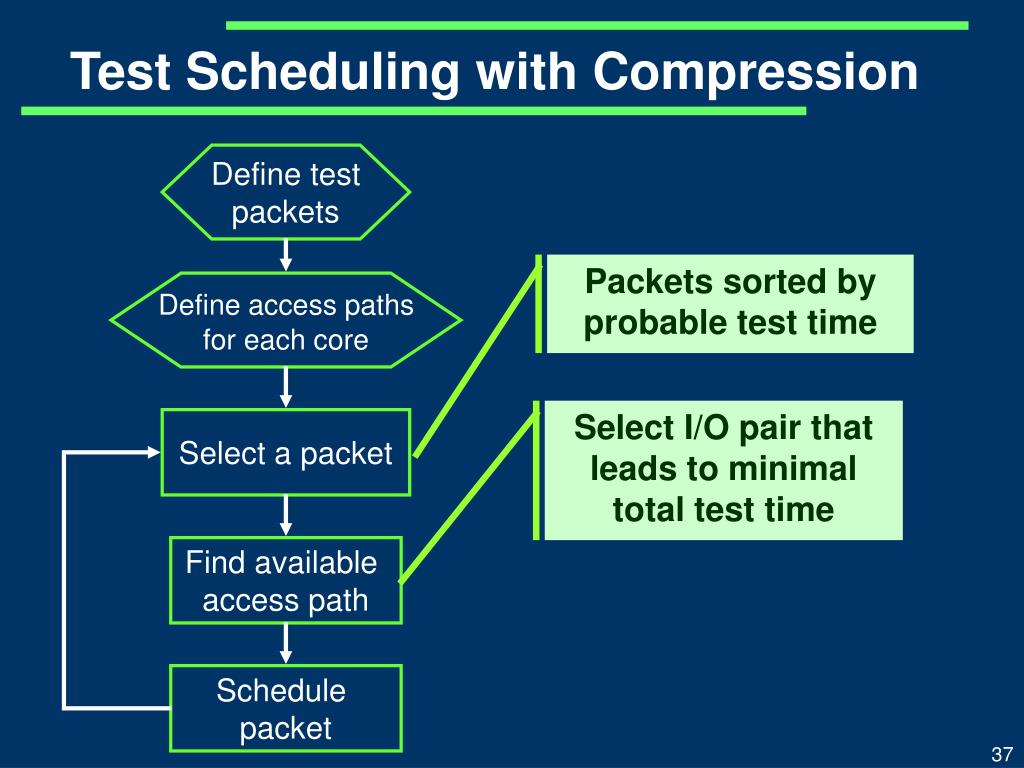 Test Scheduling with Compression

Define test packets

Define access paths for each core

Select a packet

Find available access path

Schedule packet

Packets sorted by probable test time

Select I/O pair that leads to minimal total test time

37